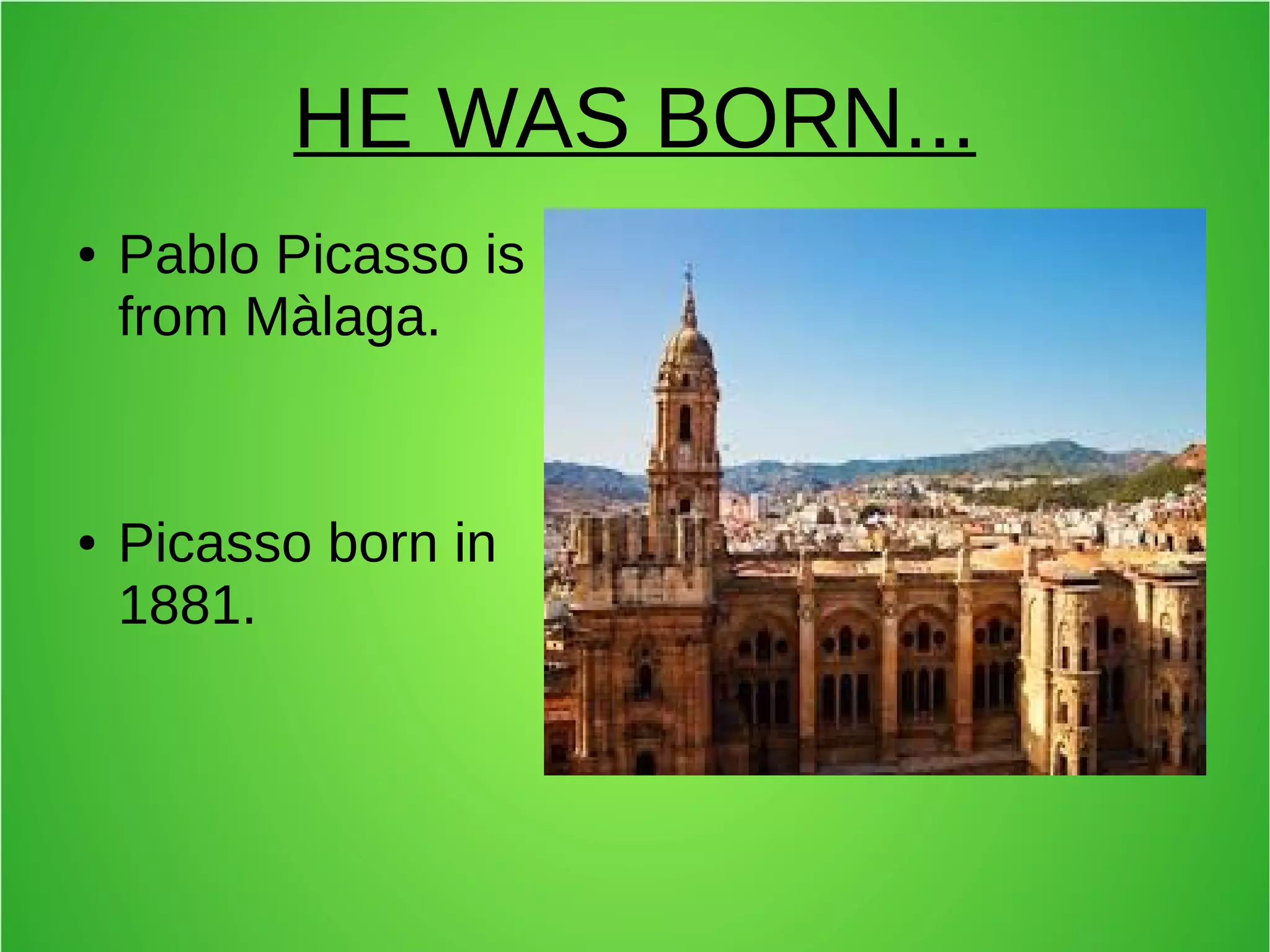 HE WAS BORN...

• Pablo Picasso is from Màlaga.

• Picasso born in 1881.